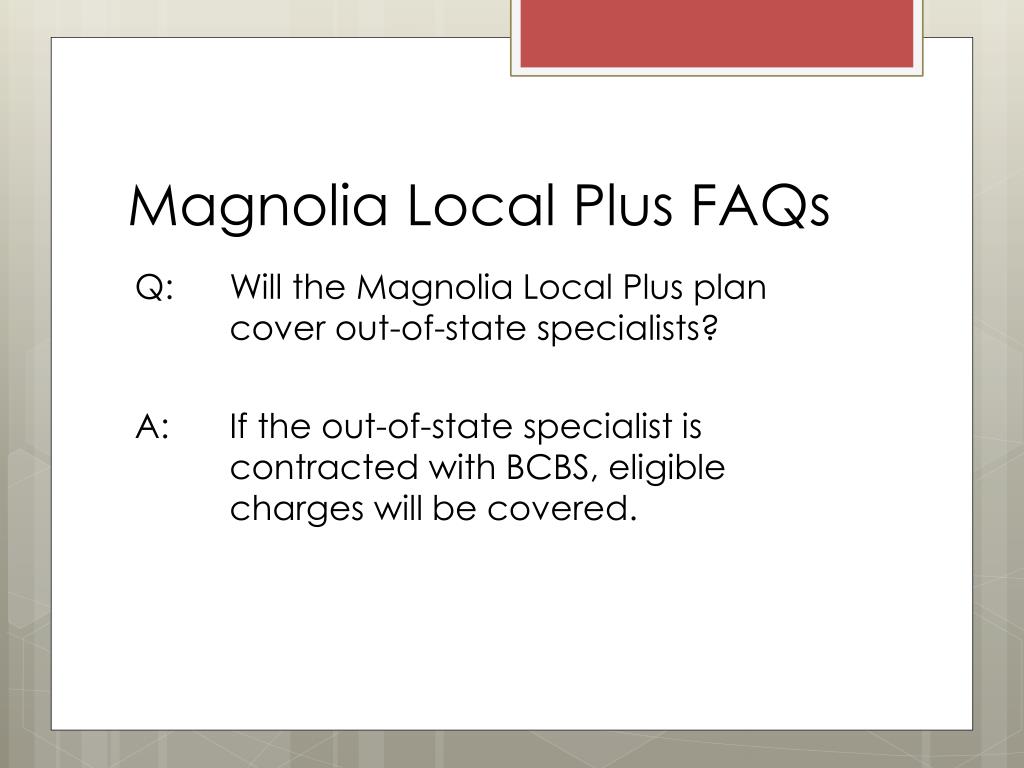 Magnolia Local Plus FAQs

Q: Will the Magnolia Local Plus plan cover out-of-state specialists?

A: If the out-of-state specialist is contracted with BCBS, eligible charges will be covered.